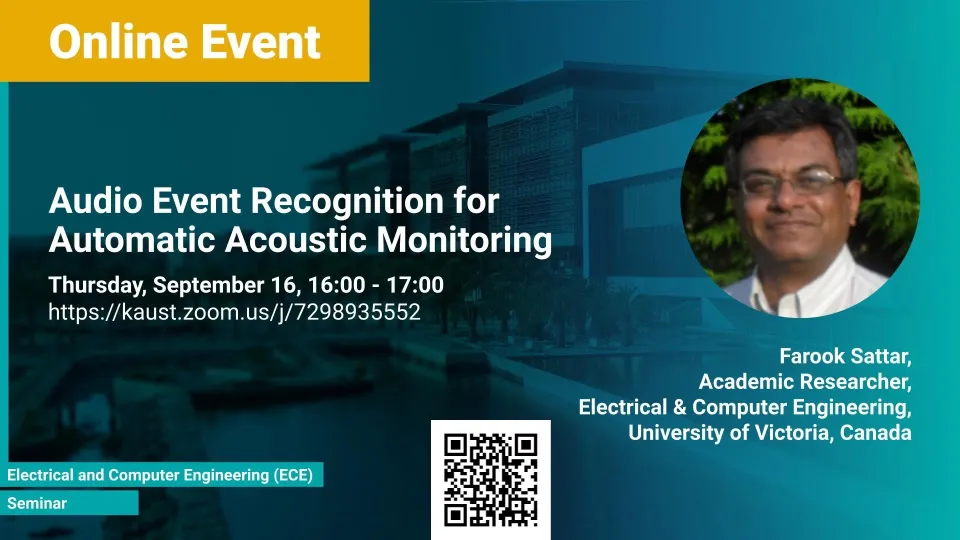 Online Event

Audio Event Recognition for Automatic Acoustic Monitoring

Thursday, September 16, 16:00 - 17:00
https://kaust.zoom.us/j/7298935552

Farook Sattar,
Academic Researcher,
Electrical & Computer Engineering,
University of Victoria, Canada

Electrical and Computer Engineering (ECE)
Seminar